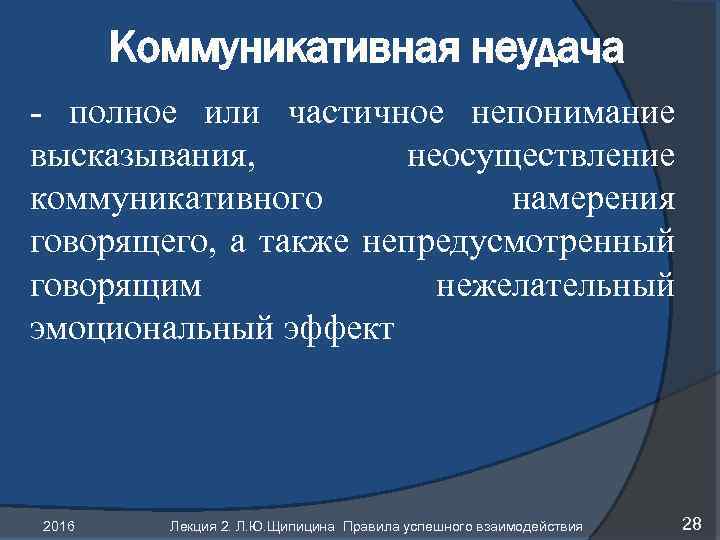 Коммуникативная неудача

- полное или частичное непонимание высказывания, неосуществление коммуникативного намерения говорящего, а также непредусмотренный говорящим нежелательный эмоциональный эффект

2016

Лекция 2. Л.Ю.Щипицина Правила успешного взаимодействия

28